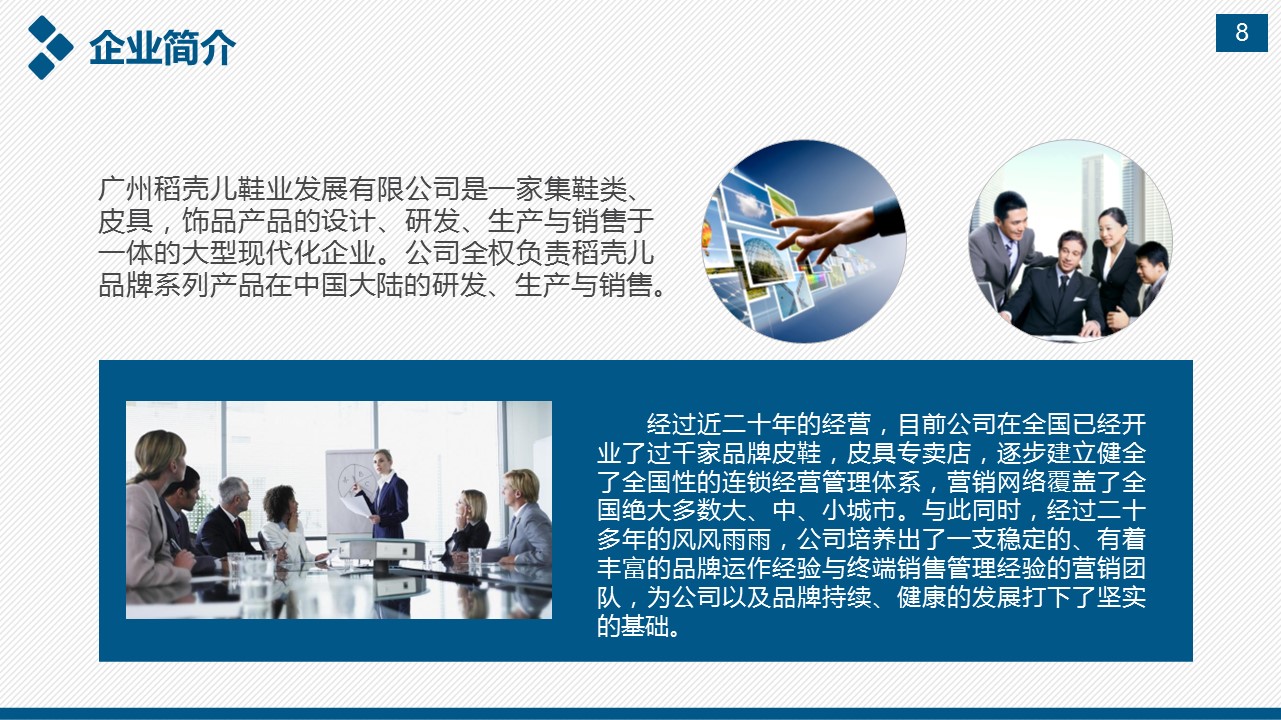 企业简介

8

广州稻壳儿鞋业发展有限公司是一家集鞋类、皮具，饰品产品的设计、研发、生产与销售于一体的大型现代化企业。公司全权负责稻壳儿品牌系列产品在中国大陆的研发、生产与销售。

经过近二十年的经营，目前公司在全国已经开业了过千家品牌皮鞋，皮具专卖店，逐步建立健全了全国性的连锁经营管理体系，营销网络覆盖了全国绝大多数大、中、小城市。与此同时，经过二十多年的风风雨雨，公司培养出了一支稳定的、有着丰富的品牌运作经验与终端销售管理经验的营销团队，为公司以及品牌持续、健康的发展打下了坚实的基础。